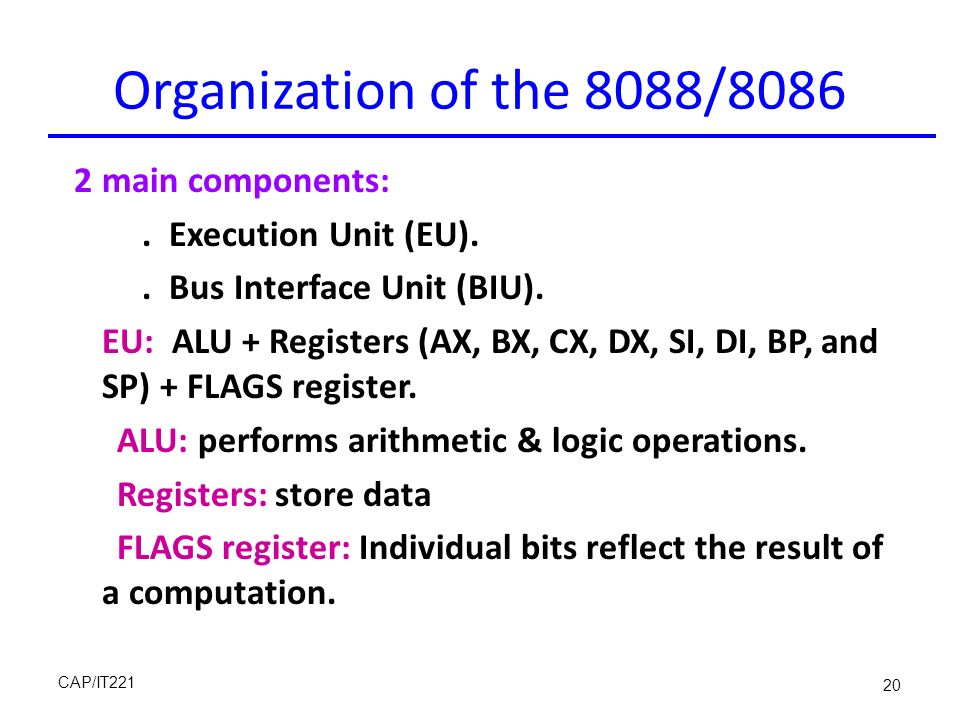 Organization of the 8088/8086

2 main components:

. Execution Unit (EU).

. Bus Interface Unit (BIU).

EU: ALU + Registers (AX, BX, CX, DX, SI, DI, BP, and SP) + FLAGS register.

ALU: performs arithmetic & logic operations.

Registers: store data

FLAGS register: Individual bits reflect the result of a computation.

CAP/IT221

20